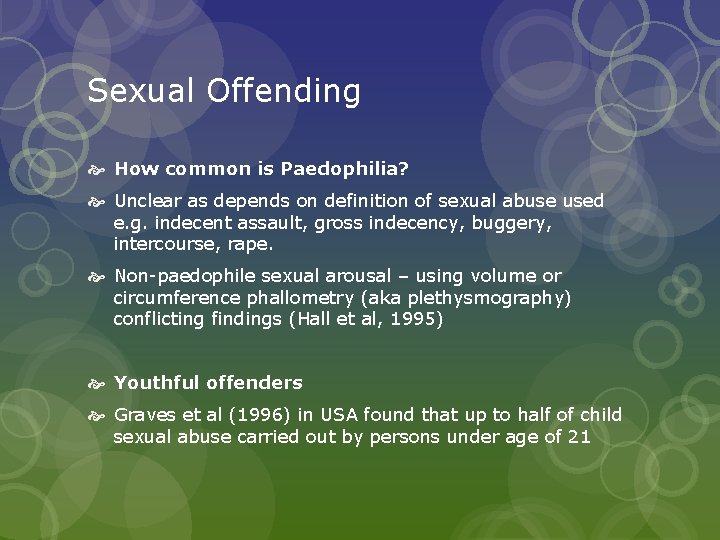 Sexual Offending

How common is Paedophilia?

Unclear as depends on definition of sexual abuse used e.g. indecent assault, gross indecency, buggery, intercourse, rape.

Non-paedophile sexual arousal – using volume or circumference phallometry (aka plethysmography) conflicting findings (Hall et al, 1995)

Youthful offenders

Graves et al (1996) in USA found that up to half of child sexual abuse carried out by persons under age of 21